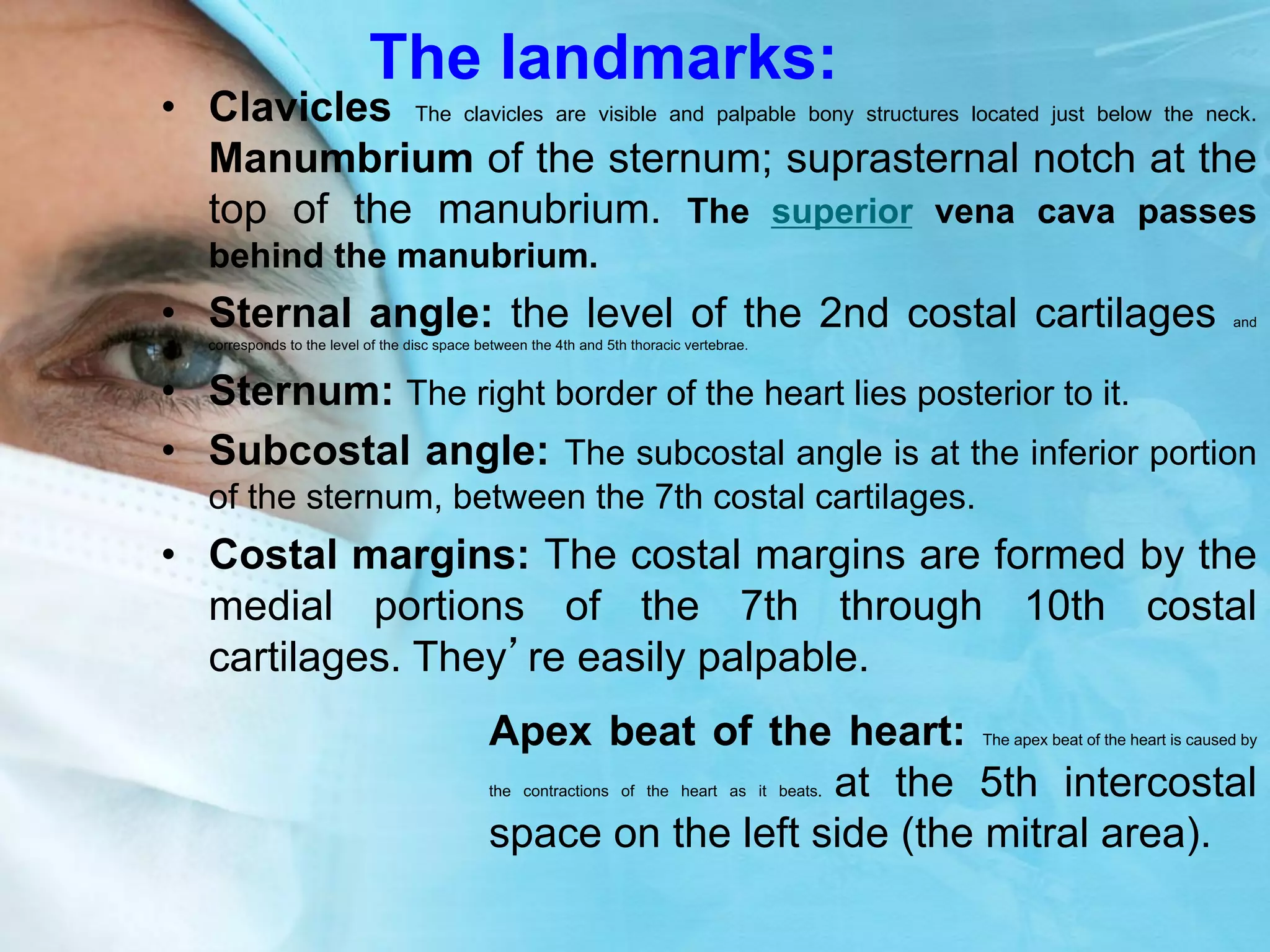 The landmarks:

• Clavicles The clavicles are visible and palpable bony structures located just below the neck. Manumbrium of the sternum; suprasternal notch at the top of the manubrium. The superior vena cava passes behind the manubrium.

• Sternal angle: the level of the 2nd costal cartilages and corresponds to the level of the disc space between the 4th and 5th thoracic vertebrae.

• Sternum: The right border of the heart lies posterior to it.

• Subcostal angle: The subcostal angle is at the inferior portion of the sternum, between the 7th costal cartilages.

• Costal margins: The costal margins are formed by the medial portions of the 7th through 10th costal cartilages. They' re easily palpable.

Apex beat of the heart: The apex beat of the heart is caused by the contractions of the heart as it beats. at the 5th intercostal space on the left side (the mitral area).